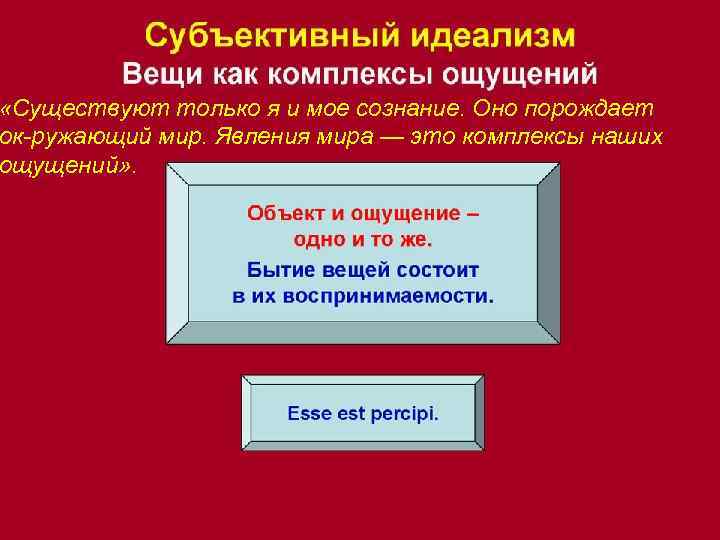 Субъективный идеализм
Вещи как комплексы ощущений

«Существуют только я и мое сознание. Оно порождает ок-ружающий мир. Явления мира — это комплексы наших ощущений».

Объект и ощущение – одно и то же.

Бытие вещей состоит в их воспринимаемости.

Esse est percipi.